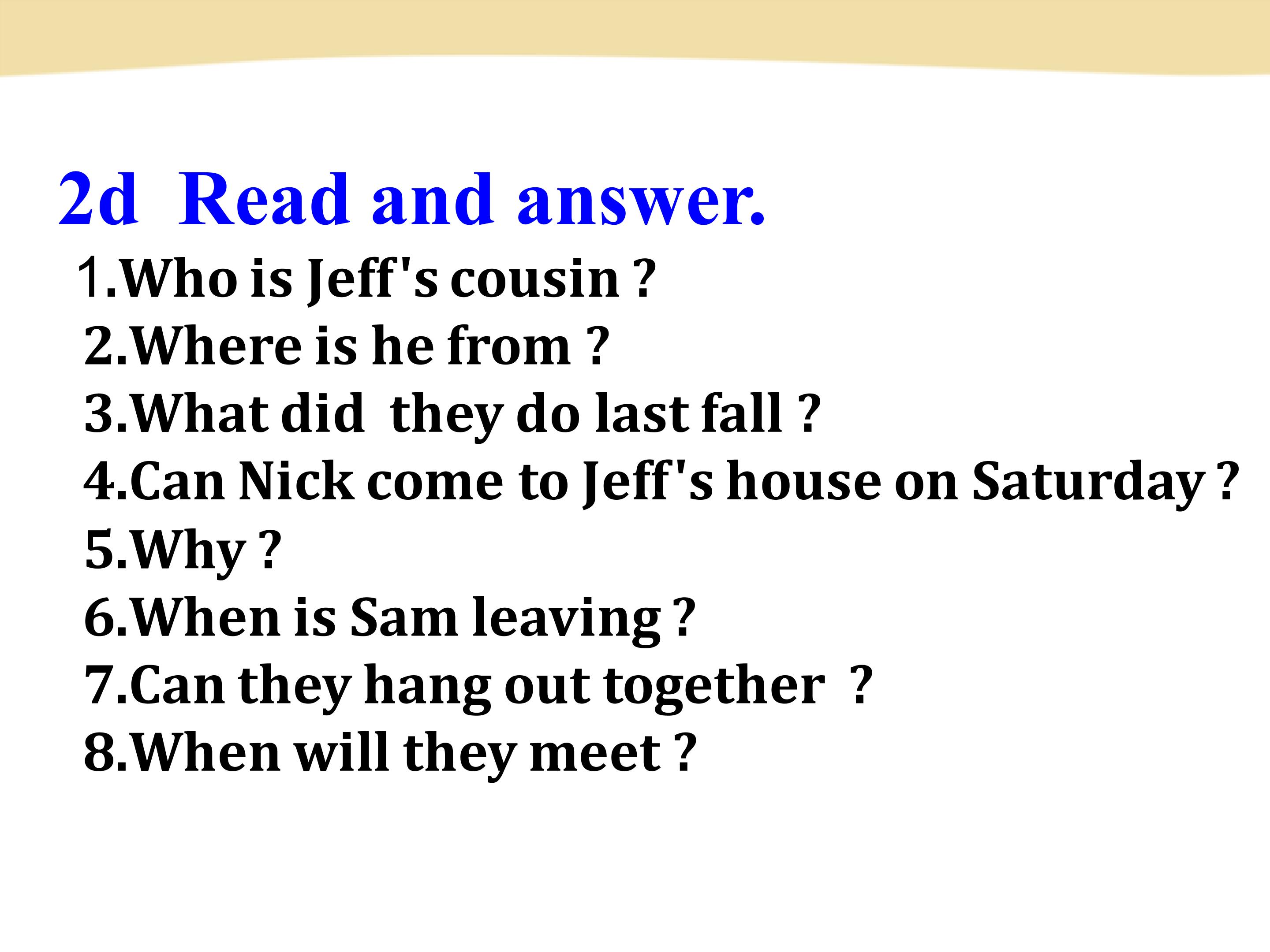 2d Read and answer.

1.Who is Jeff's cousin ?
2.Where is he from ?
3.What did they do last fall ?
4.Can Nick come to Jeff's house on Saturday ?
5.Why ?
6.When is Sam leaving ?
7.Can they hang out together ?
8.When will they meet ?